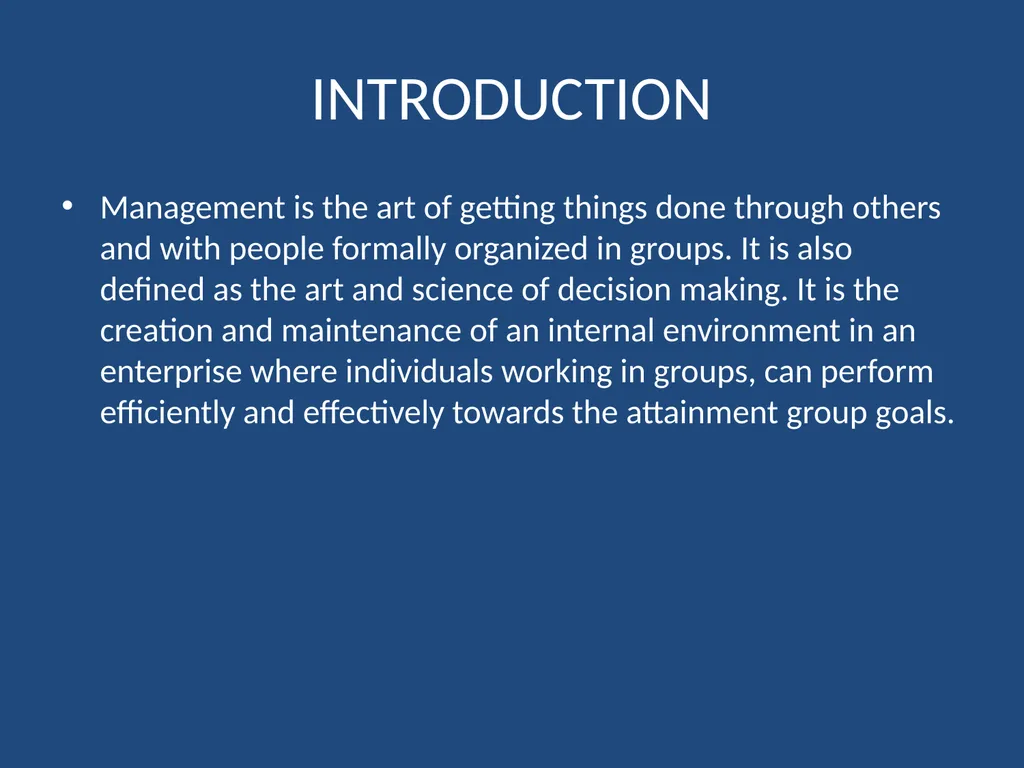 INTRODUCTION

• Management is the art of getting things done through others and with people formally organized in groups. It is also defined as the art and science of decision making. It is the creation and maintenance of an internal environment in an enterprise where individuals working in groups, can perform efficiently and effectively towards the attainment group goals.